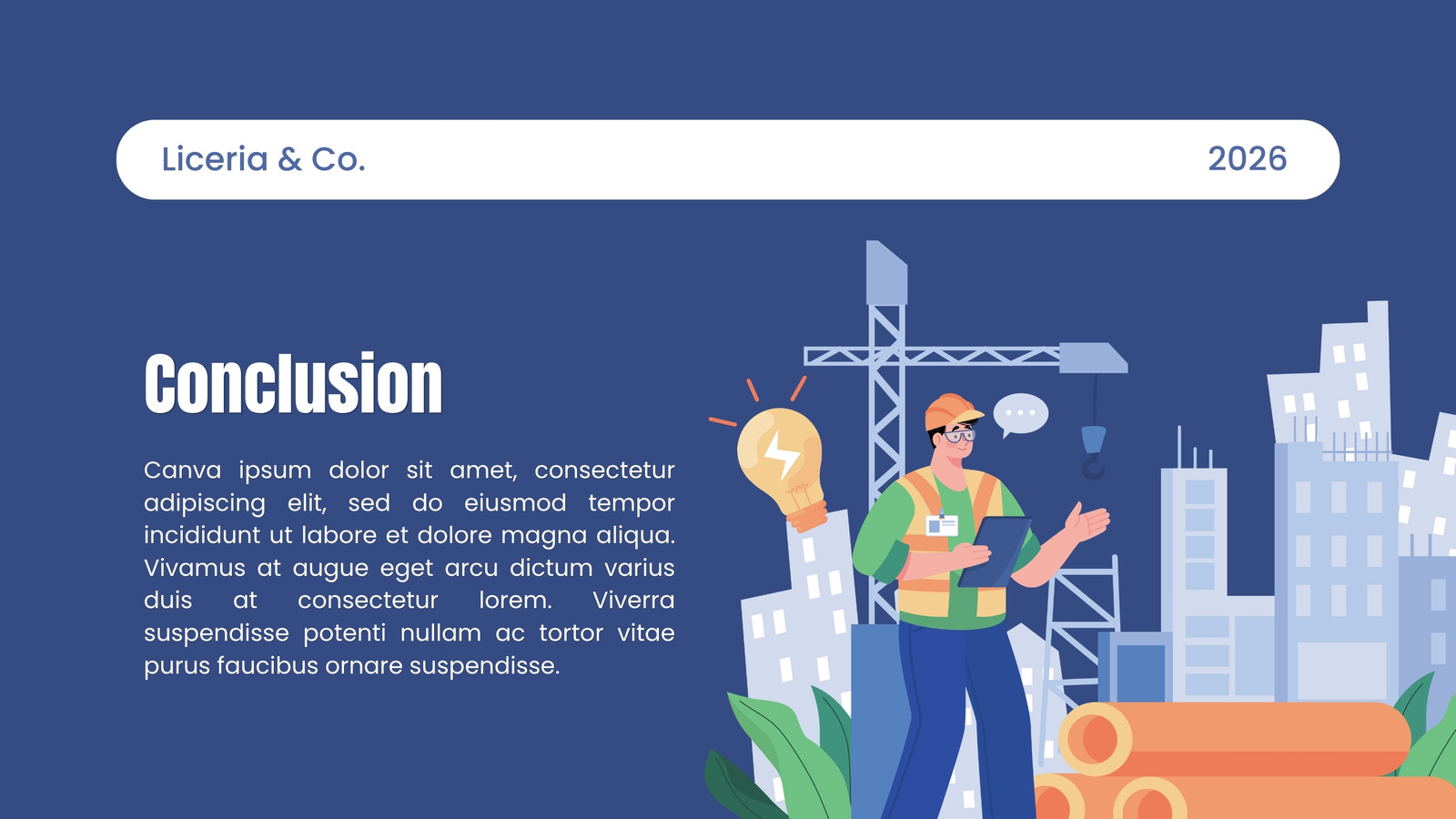 Liceria & Co.

2026

Conclusion

Canva ipsum dolor sit amet, consectetur adipiscing elit, sed do eiusmod tempor incididunt ut labore et dolore magna aliqua. Vivamus at augue eget arcu dictum varius duis at consectetur lorem. Viverra suspendisse potenti nullam ac tortor vitae purus faucibus ornare suspendisse.